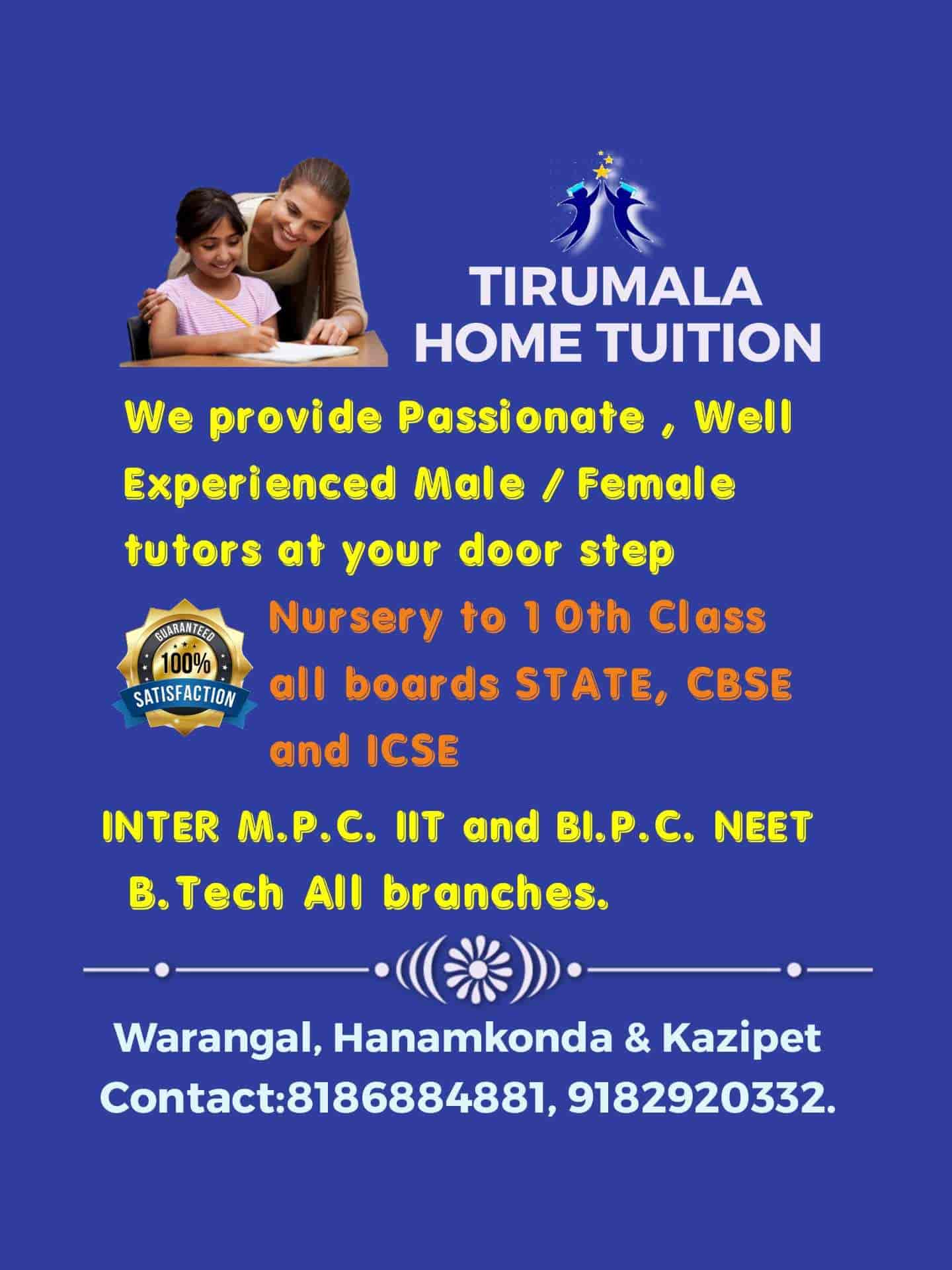 TIRUMALA HOME TUITION

We provide Passionate , Well Experienced Male / Female tutors at your door step

GUARANTEED 100% SATISFACTION

Nursery to 10th Class all boards STATE, CBSE and ICSE

INTER M.P.C. IIT and BI.P.C. NEET B.Tech All branches.

Warangal, Hanamkonda & Kazipet
Contact:8186884881, 9182920332.